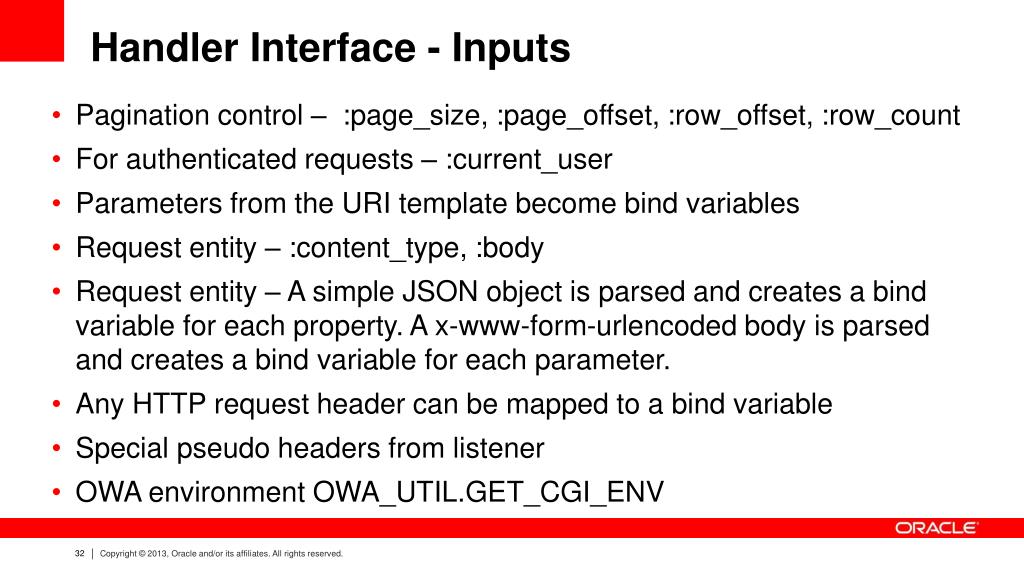 Handler Interface - Inputs

• Pagination control – :page_size, :page_offset, :row_offset, :row_count
• For authenticated requests – :current_user
• Parameters from the URI template become bind variables
• Request entity – :content_type, :body
• Request entity – A simple JSON object is parsed and creates a bind variable for each property. A x-www-form-urlencoded body is parsed and creates a bind variable for each parameter.
• Any HTTP request header can be mapped to a bind variable
• Special pseudo headers from listener
• OWA environment OWA_UTIL.GET_CGI_ENV

ORACLE

32 | Copyright © 2013, Oracle and/or its affiliates. All rights reserved.